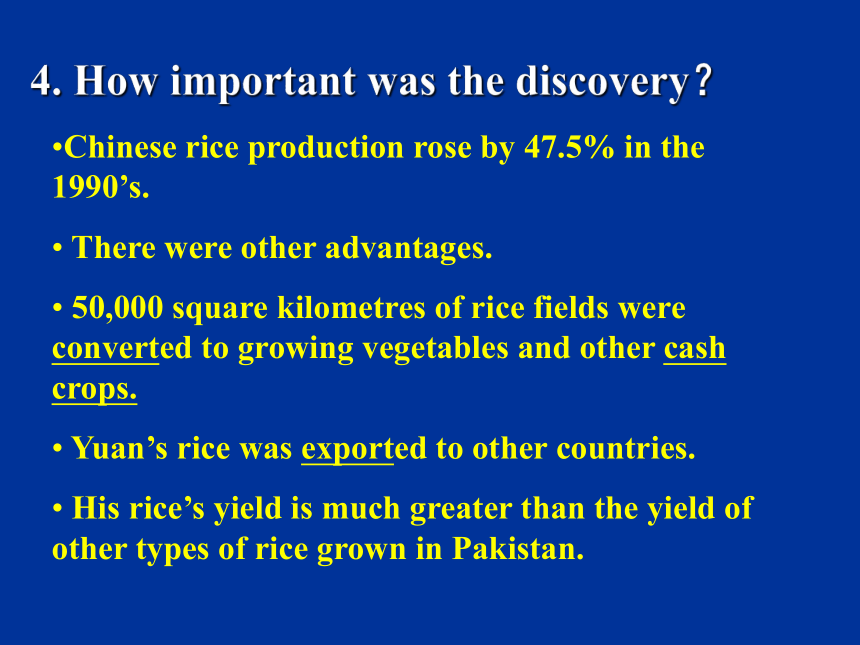 4. How important was the discovery?

•Chinese rice production rose by 47.5% in the 1990’s.

• There were other advantages.

• 50,000 square kilometres of rice fields were converted to growing vegetables and other cash crops.

• Yuan’s rice was exported to other countries.

• His rice’s yield is much greater than the yield of other types of rice grown in Pakistan.